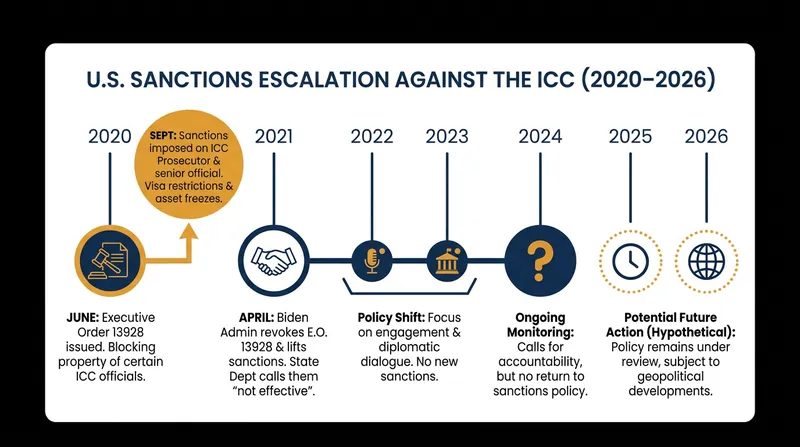 U.S. SANCTIONS ESCALATION AGAINST THE ICC (2020–2026)

2020

SEPT: Sanctions imposed on ICC Prosecutor & senior official. Visa restrictions & asset freezes.

2021

2022

2023

2024

2025

2026

?

JUNE: Executive Order 13928 issued. Blocking property of certain ICC officials.

APRIL: Biden Admin revokes E.O. 13928 & lifts sanctions. State Dept calls them "not effective".

Policy Shift: Focus on engagement & diplomatic dialogue. No new sanctions.

Ongoing Monitoring: Calls for accountability, but no return to sanctions policy.

Potential Future Action (Hypothetical): Policy remains under review, subject to geopolitical developments.